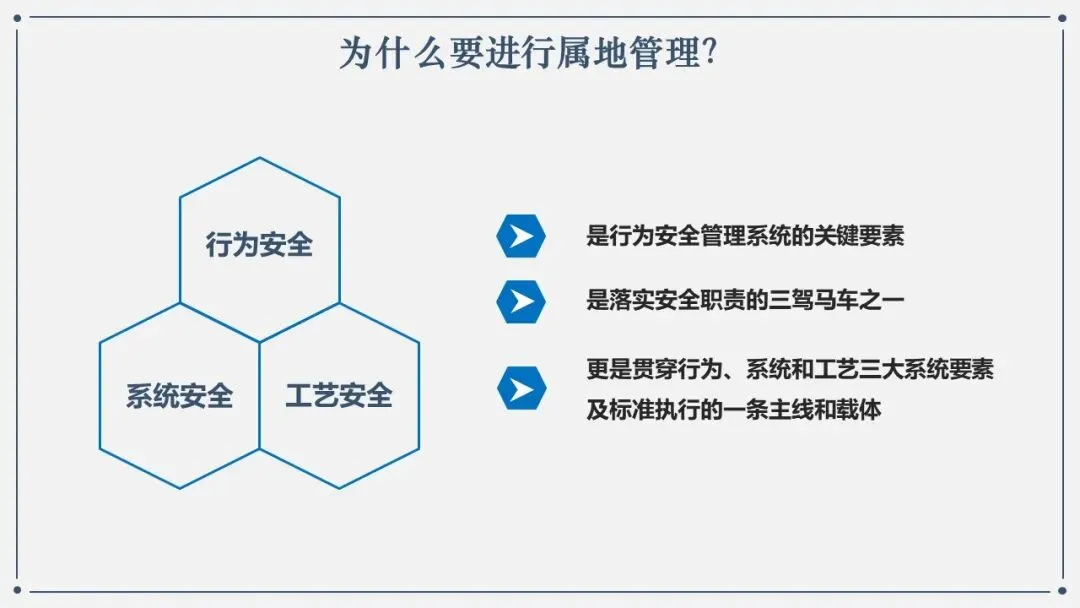 为什么要进行属地管理?

行为安全

系统安全

工艺安全

是行为安全管理系统的关键要素

是落实安全职责的三驾马车之一

更是贯穿行为、系统和工艺三大系统要素及标准执行的一条主线和载体